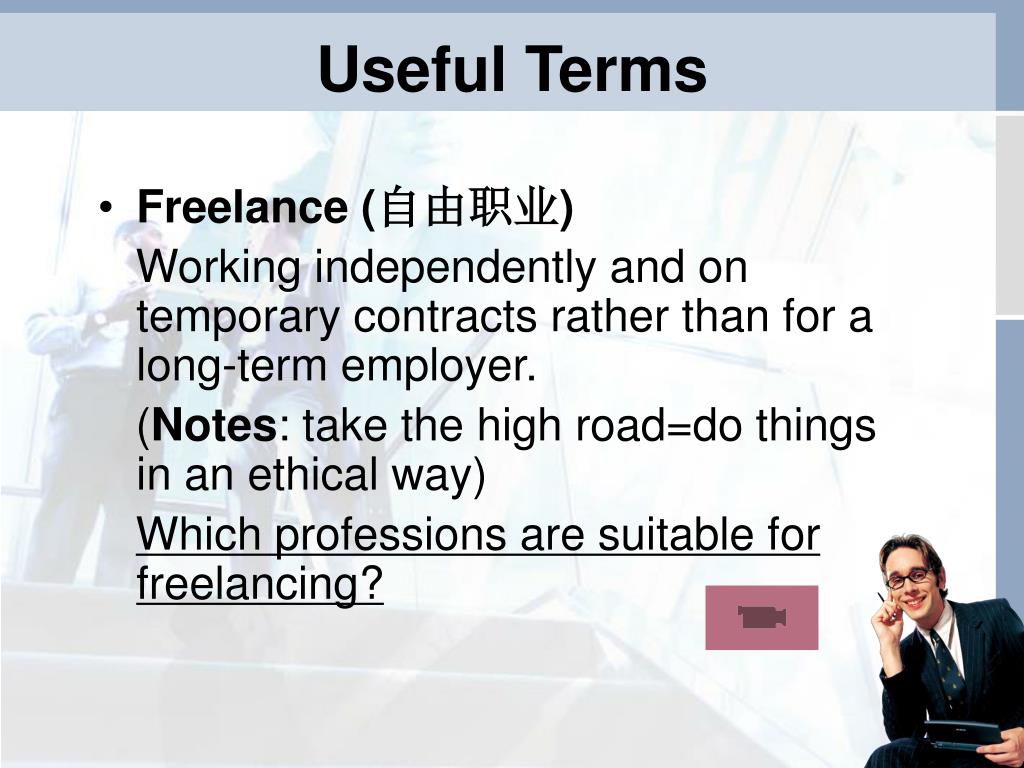 Useful Terms

• Freelance (自由职业)

Working independently and on temporary contracts rather than for a long-term employer.

(Notes: take the high road=do things in an ethical way)

Which professions are suitable for freelancing?